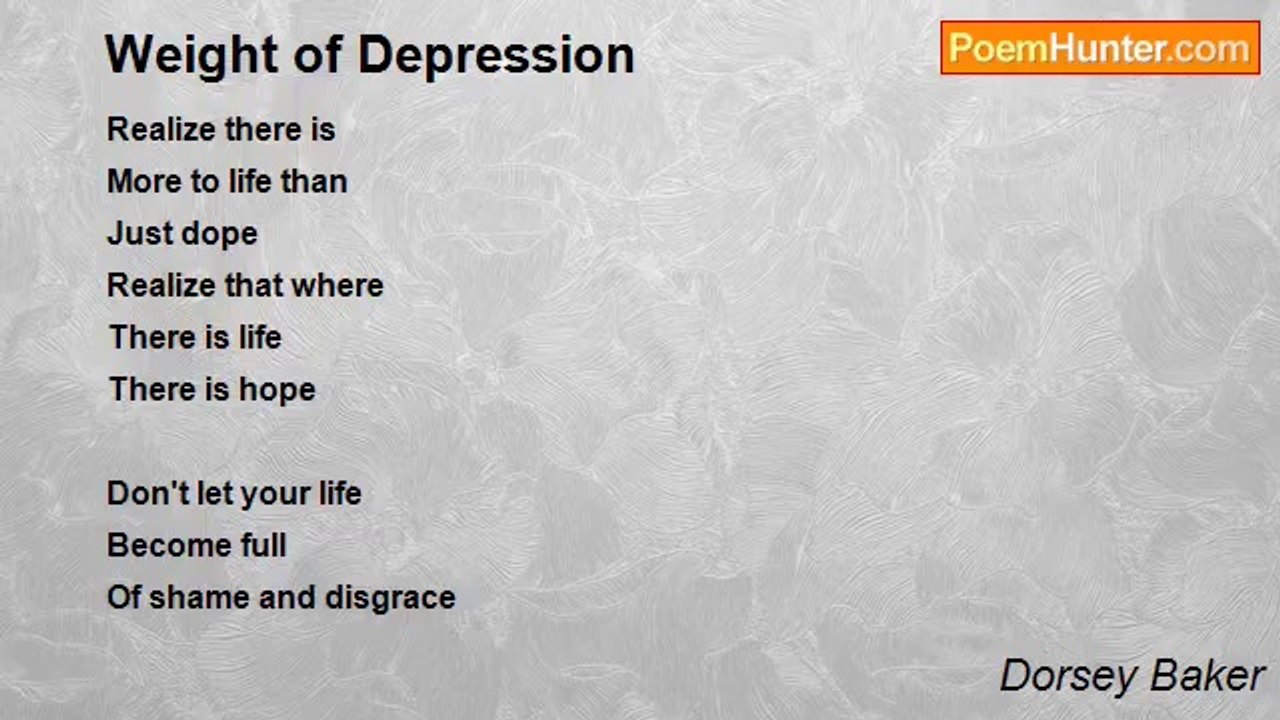 Weight of Depression

PoemHunter.com

Realize there is
More to life than
Just dope
Realize that where
There is life
There is hope

Don't let your life
Become full
Of shame and disgrace

Dorsey Baker